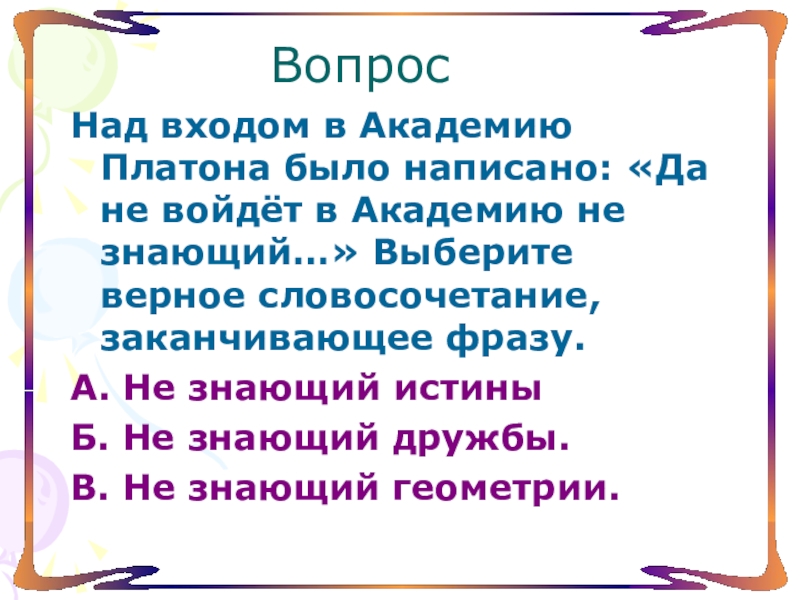 Вопрос

Над входом в Академию Платона было написано: «Да не войдёт в Академию не знающий…» Выберите верное словосочетание, заканчивающее фразу.

А. Не знающий истины

Б. Не знающий дружбы.

В. Не знающий геометрии.